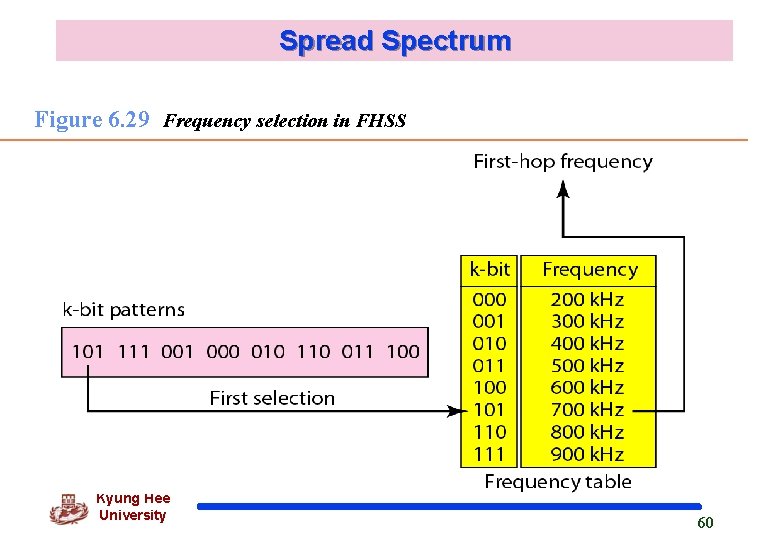 Spread Spectrum

Figure 6.29 Frequency selection in FHSS

First-hop frequency

k-bit patterns

101 111 001 000 010 110 011 100

First selection

| k-bit | Frequency |
|---|---|
| 000 | 200 kHz |
| 001 | 300 kHz |
| 010 | 400 kHz |
| 011 | 500 kHz |
| 100 | 600 kHz |
| 101 | 700 kHz |
| 110 | 800 kHz |
| 111 | 900 kHz |

Frequency table

Kyung Hee University

60